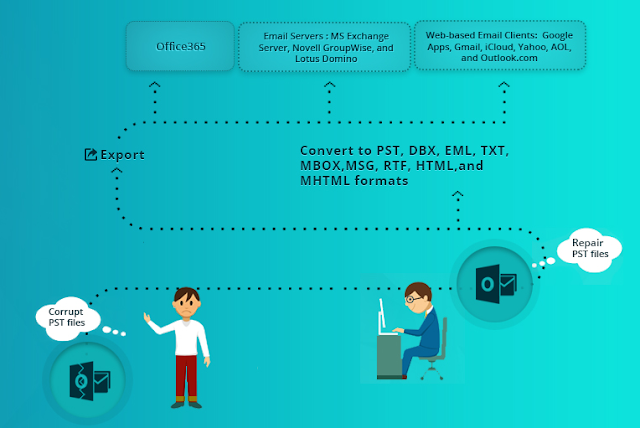 Office365

Email Servers : MS Exchange Server, Novell GroupWise, and Lotus Domino

Web-based Email Clients: Google Apps, Gmail, iCloud, Yahoo, AOL, and Outlook.com

Export

Convert to PST, DBX, EML, TXT, MBOX,MSG, RTF, HTML,and MHTML formats

Repair PST files

Corrupt PST files